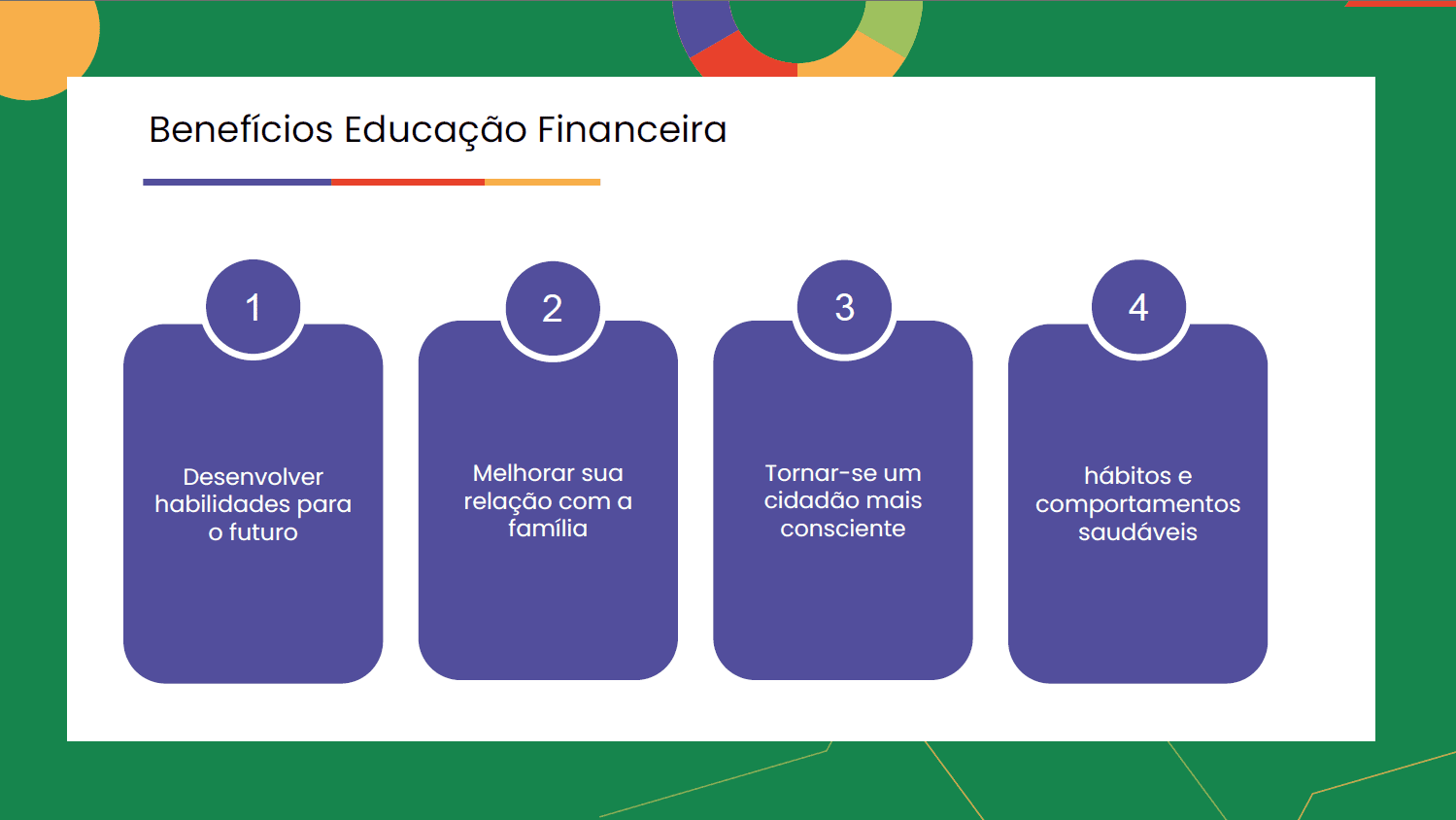 Benefícios Educação Financeira

1

Desenvolver habilidades para o futuro

2

Melhorar sua relação com a família

3

Tornar-se um cidadão mais consciente

4

hábitos e comportamentos saudáveis